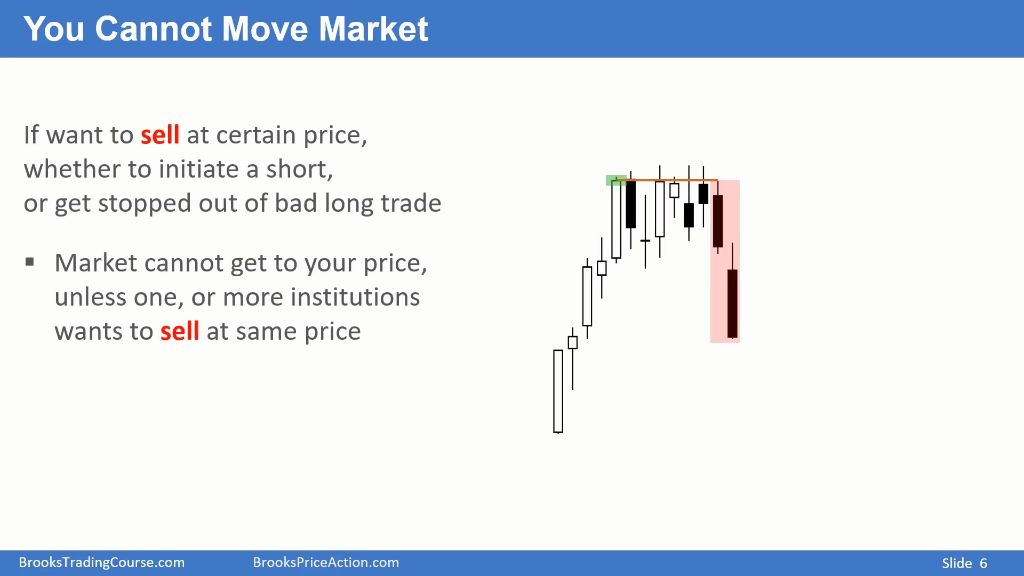 You Cannot Move Market

If want to sell at certain price, whether to initiate a short, or get stopped out of bad long trade

▪ Market cannot get to your price, unless one, or more institutions wants to sell at same price

BrooksTradingCourse.com BrooksPriceAction.com Slide 6